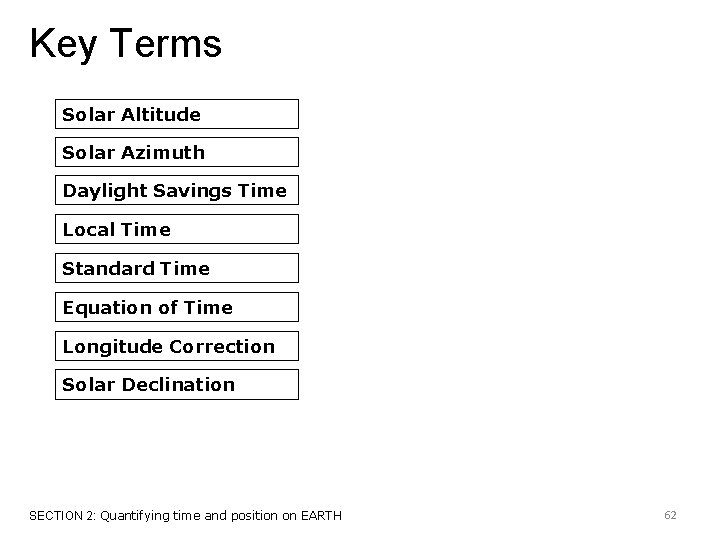 Key Terms

Solar Altitude

Solar Azimuth

Daylight Savings Time

Local Time

Standard Time

Equation of Time

Longitude Correction

Solar Declination

SECTION 2: Quantifying time and position on EARTH

62